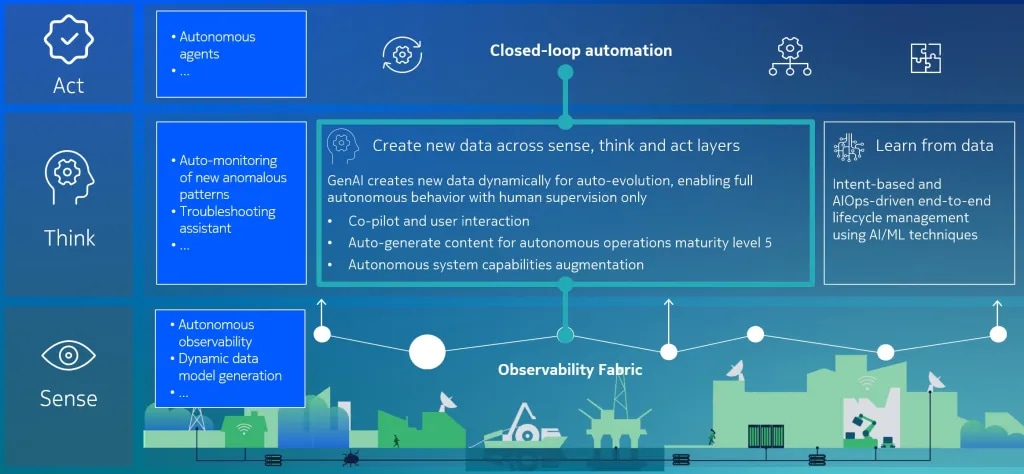 Act

• Autonomous agents
• ...

Closed-loop automation

Think

• Auto-monitoring of new anomalous patterns
• Troubleshooting assistant
• ...

Create new data across sense, think and act layers

GenAI creates new data dynamically for auto-evolution, enabling full autonomous behavior with human supervision only

• Co-pilot and user interaction
• Auto-generate content for autonomous operations maturity level 5
• Autonomous system capabilities augmentation

Learn from data

Intent-based and AIOps-driven end-to-end lifecycle management using AI/ML techniques

Sense

• Autonomous observability
• Dynamic data model generation
• ...

Observability Fabric